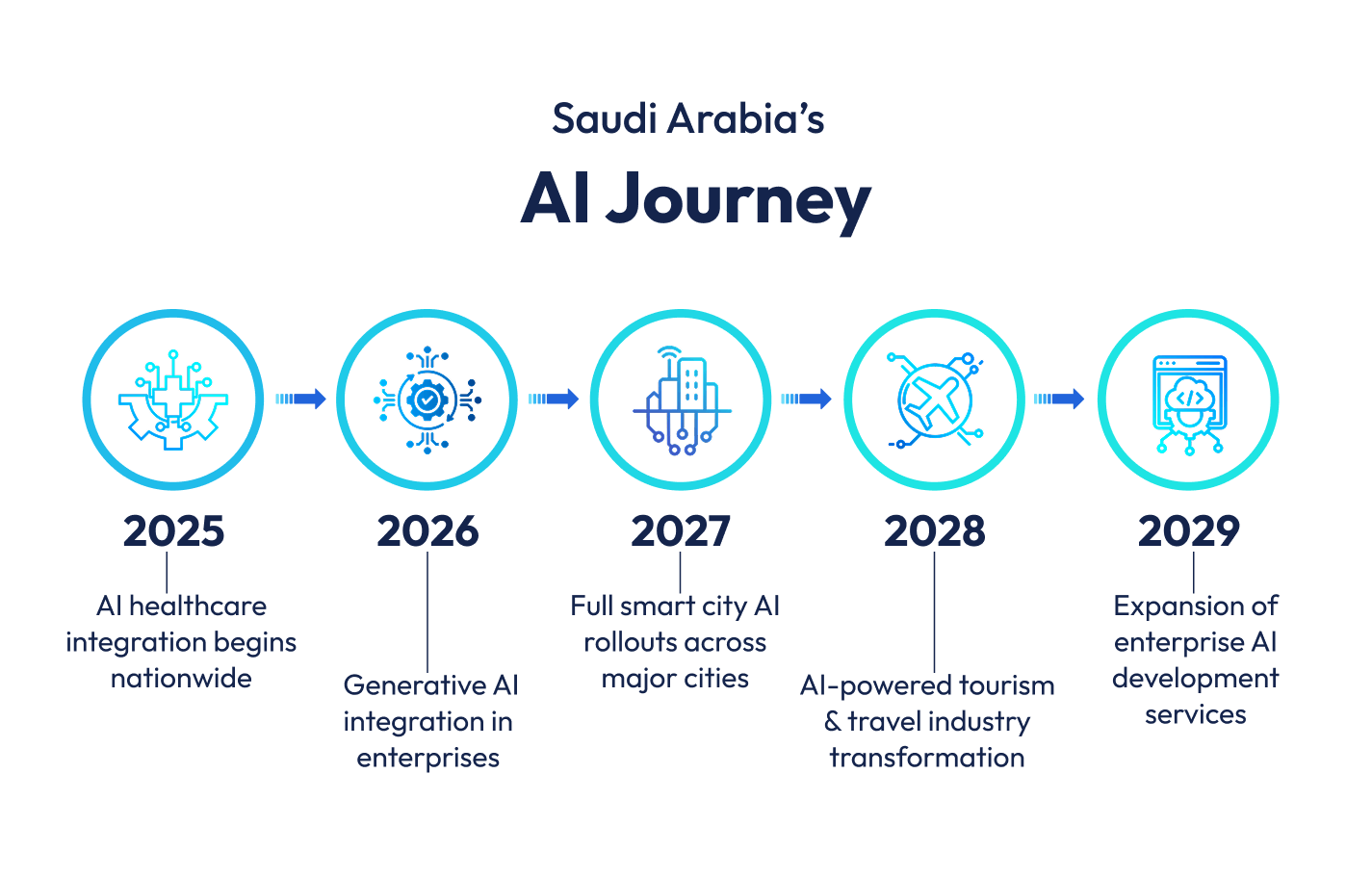 Saudi Arabia's

AI Journey

2025

AI healthcare integration begins nationwide

2026

Generative AI integration in enterprises

2027

Full smart city AI rollouts across major cities

2028

AI-powered tourism & travel industry transformation

2029

Expansion of enterprise AI development services